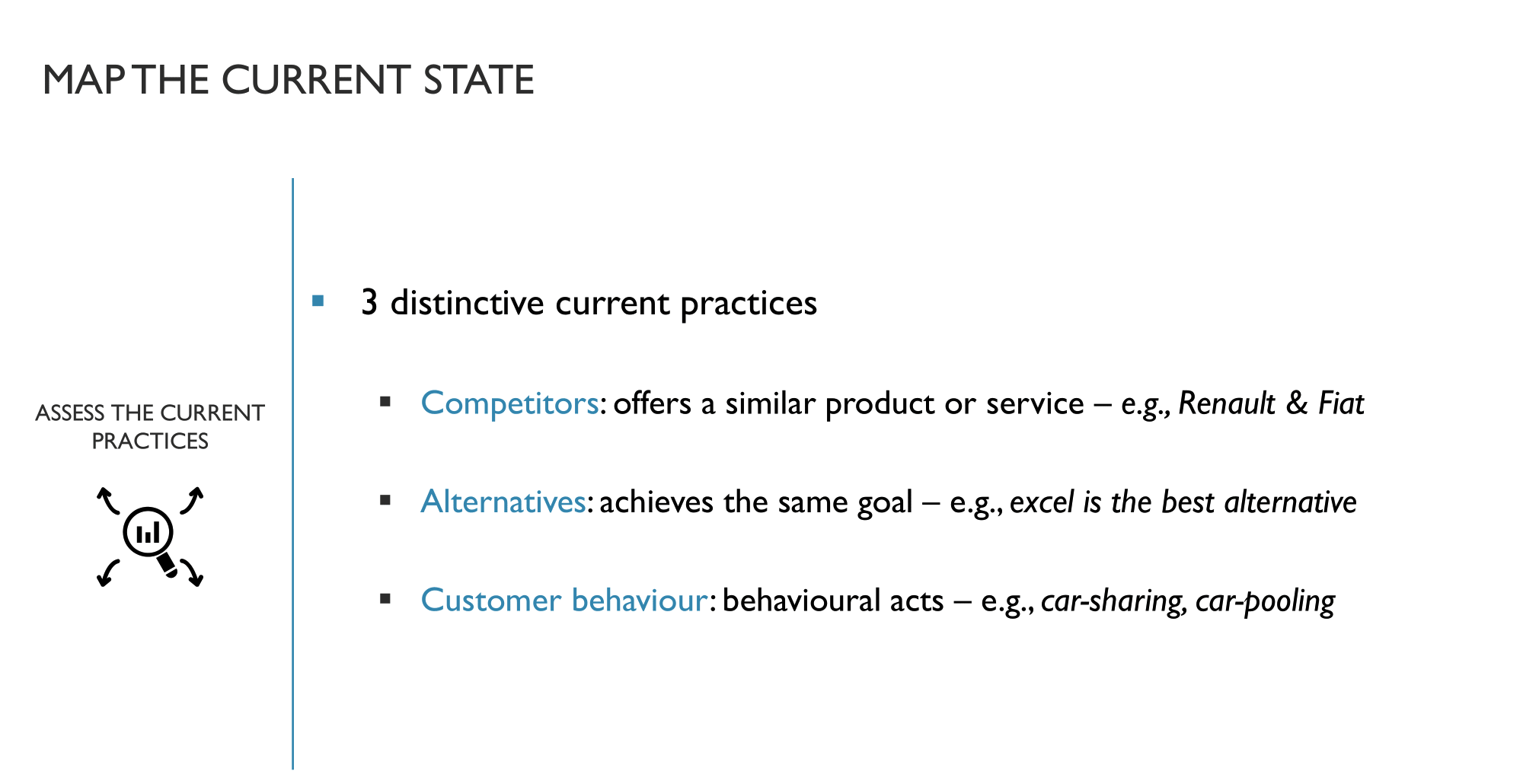 MAP THE CURRENT STATE

ASSESS THE CURRENT PRACTICES

▪ 3 distinctive current practices

▪ Competitors: offers a similar product or service – e.g., Renault & Fiat

▪ Alternatives: achieves the same goal – e.g., excel is the best alternative

▪ Customer behaviour: behavioural acts – e.g., car-sharing, car-pooling